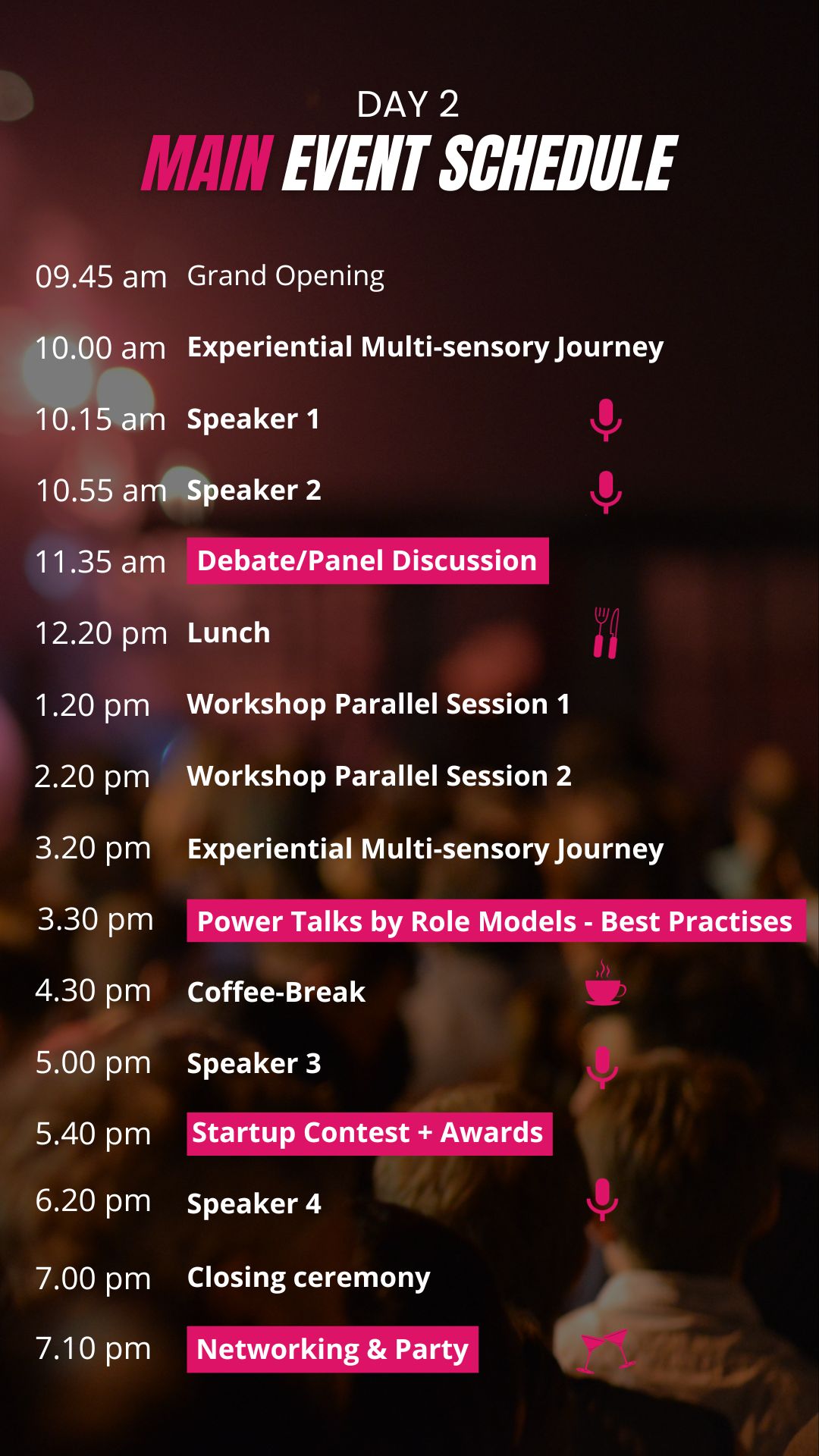 DAY 2
MAIN EVENT SCHEDULE

09.45 am Grand Opening

10.00 am Experiential Multi-sensory Journey

10.15 am Speaker 1

10.55 am Speaker 2

11.35 am Debate/Panel Discussion

12.20 pm Lunch

1.20 pm Workshop Parallel Session 1

2.20 pm Workshop Parallel Session 2

3.20 pm Experiential Multi-sensory Journey

3.30 pm Power Talks by Role Models - Best Practises

4.30 pm Coffee-Break

5.00 pm Speaker 3

5.40 pm Startup Contest + Awards

6.20 pm Speaker 4

7.00 pm Closing ceremony

7.10 pm Networking & Party